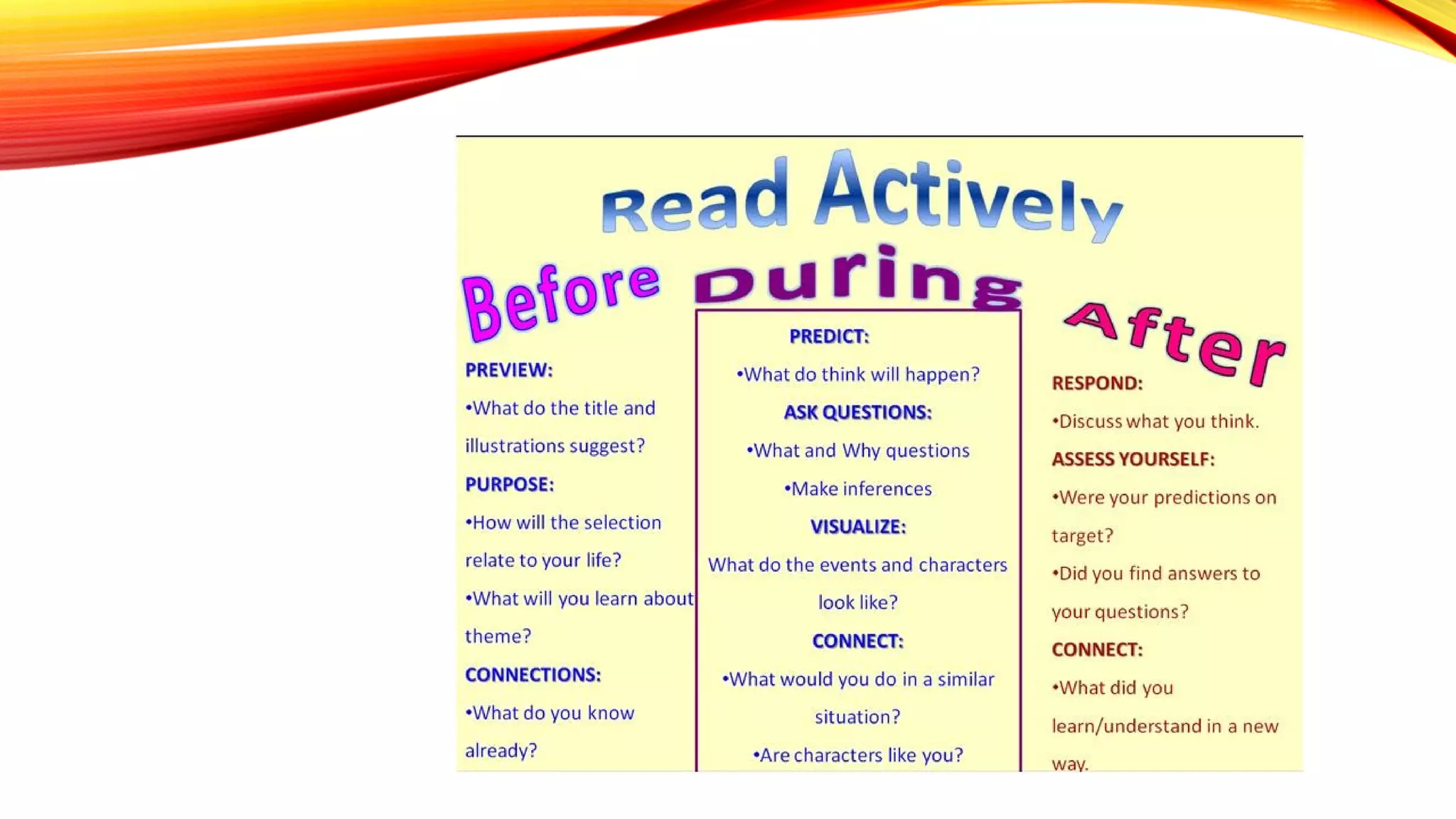 Read Actively

Before

PREVIEW:

•What do the title and illustrations suggest?

PURPOSE:

•How will the selection relate to your life?

•What will you learn about theme?

CONNECTIONS:

•What do you know already?

During

PREDICT:

•What do think will happen?

ASK QUESTIONS:

•What and Why questions

•Make inferences

VISUALIZE:

What do the events and characters look like?

CONNECT:

•What would you do in a similar situation?

•Are characters like you?

After

RESPOND:

•Discuss what you think.

ASSESS YOURSELF:

•Were your predictions on target?

•Did you find answers to your questions?

CONNECT:

•What did you learn/understand in a new way.